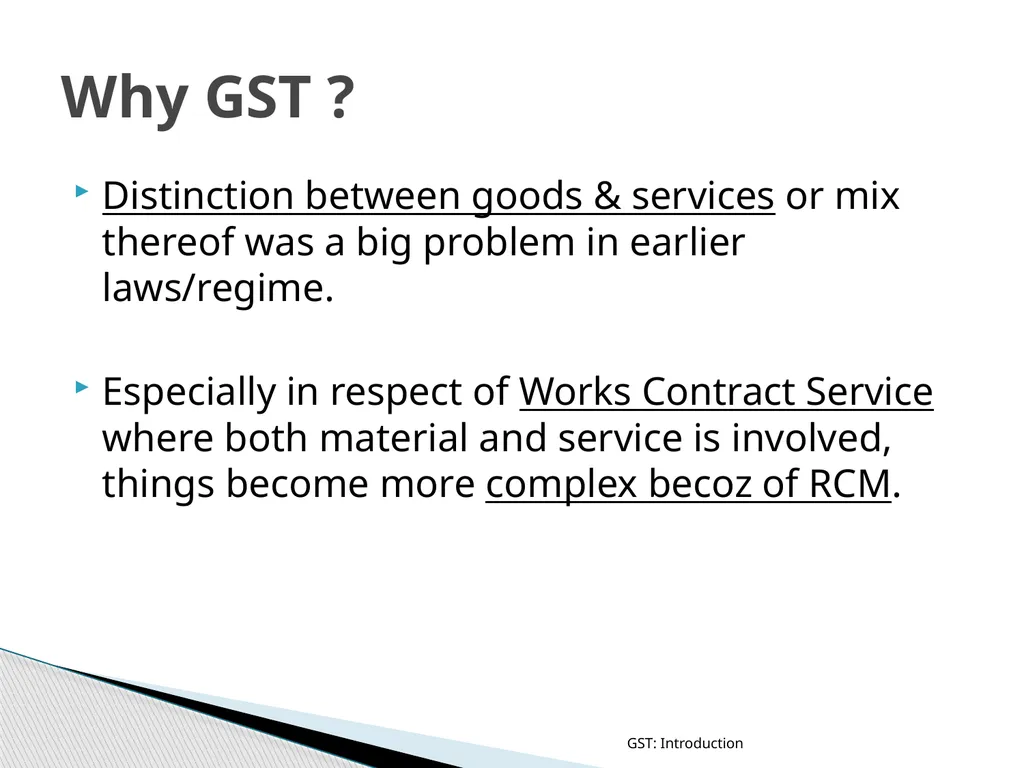 Why GST ?

Distinction between goods & services or mix thereof was a big problem in earlier laws/regime.

Especially in respect of Works Contract Service where both material and service is involved, things become more complex becoz of RCM.

GST: Introduction